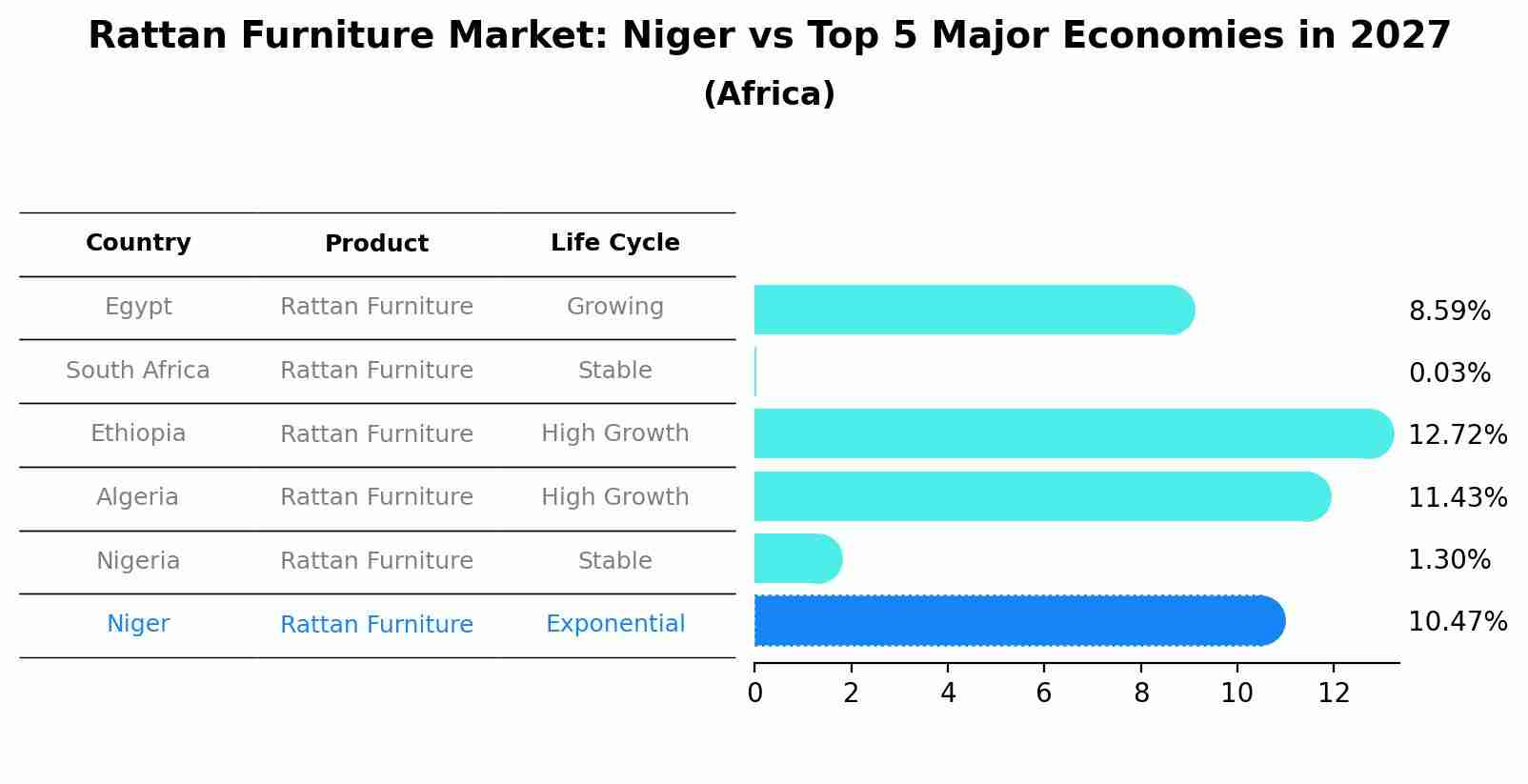 Rattan Furniture Market: Niger vs Top 5 Major Economies in 2027
(Africa)

| Country | Product | Life Cycle |
|---|---|---|
| Egypt | Rattan Furniture | Growing |
| South Africa | Rattan Furniture | Stable |
| Ethiopia | Rattan Furniture | High Growth |
| Algeria | Rattan Furniture | High Growth |
| Nigeria | Rattan Furniture | Stable |
| Niger | Rattan Furniture | Exponential |

8.59%
0.03%
12.72%
11.43%
1.30%
10.47%

0 2 4 6 8 10 12